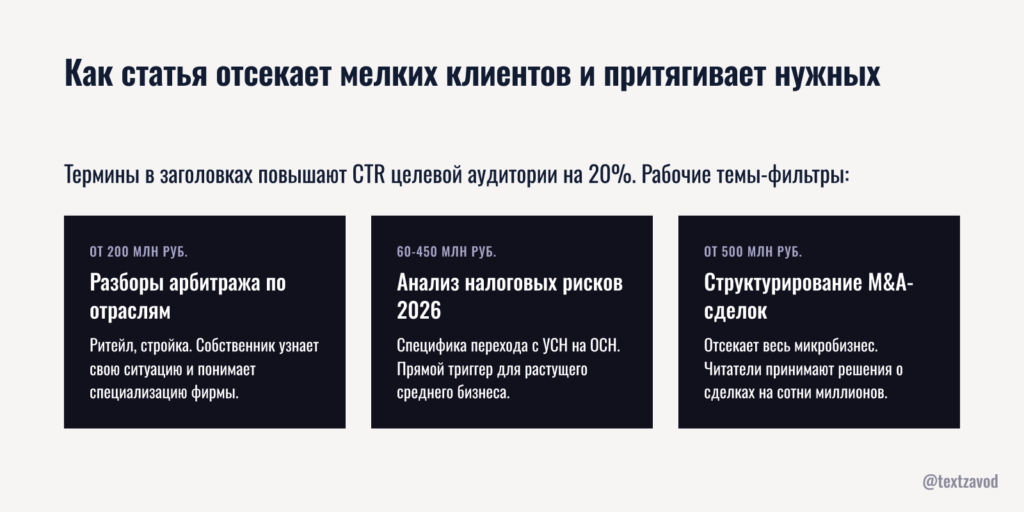 Как статья отсекает мелких клиентов и притягивает нужных

Термины в заголовках повышают CTR целевой аудитории на 20%. Рабочие темы-фильтры:

ОТ 200 МЛН РУБ.

Разборы арбитража по отраслям

Ритейл, стройка. Собственник узнает свою ситуацию и понимает специализацию фирмы.

60-450 МЛН РУБ.

Анализ налоговых рисков 2026

Специфика перехода с УСН на ОСН. Прямой триггер для растущего среднего бизнеса.

ОТ 500 МЛН РУБ.

Структурирование M&A-сделок

Отсекает весь микробизнес. Читатели принимают решения о сделках на сотни миллионов.

@textzavod